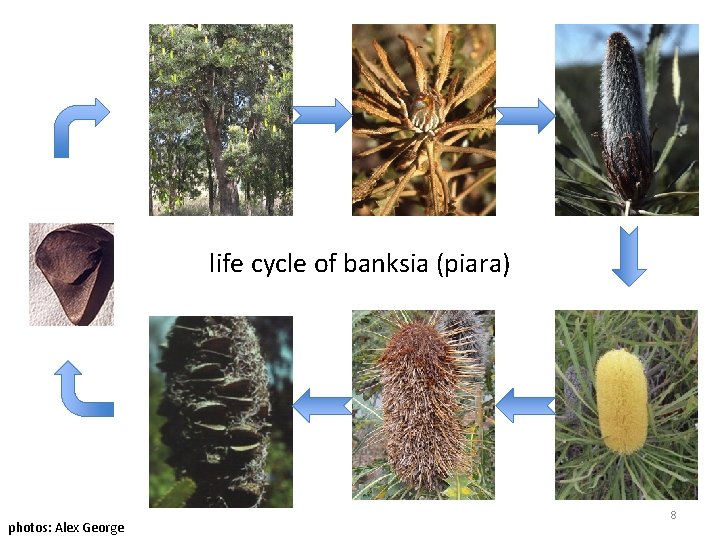 life cycle of banksia (piara)

8

photos: Alex George